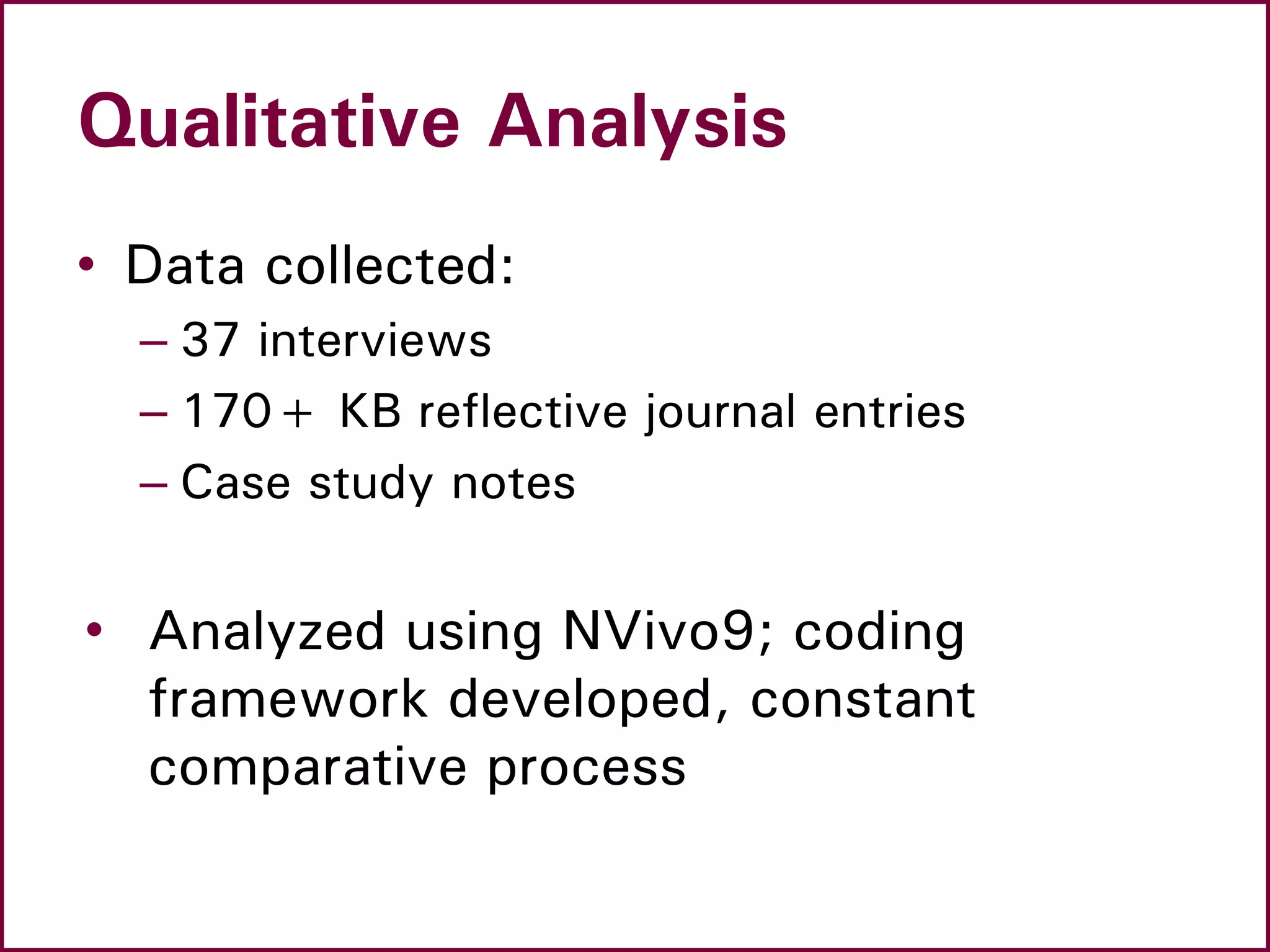 Qualitative Analysis

• Data collected:
– 37 interviews
– 170+ KB reflective journal entries
– Case study notes

• Analyzed using NVivo9; coding framework developed, constant comparative process